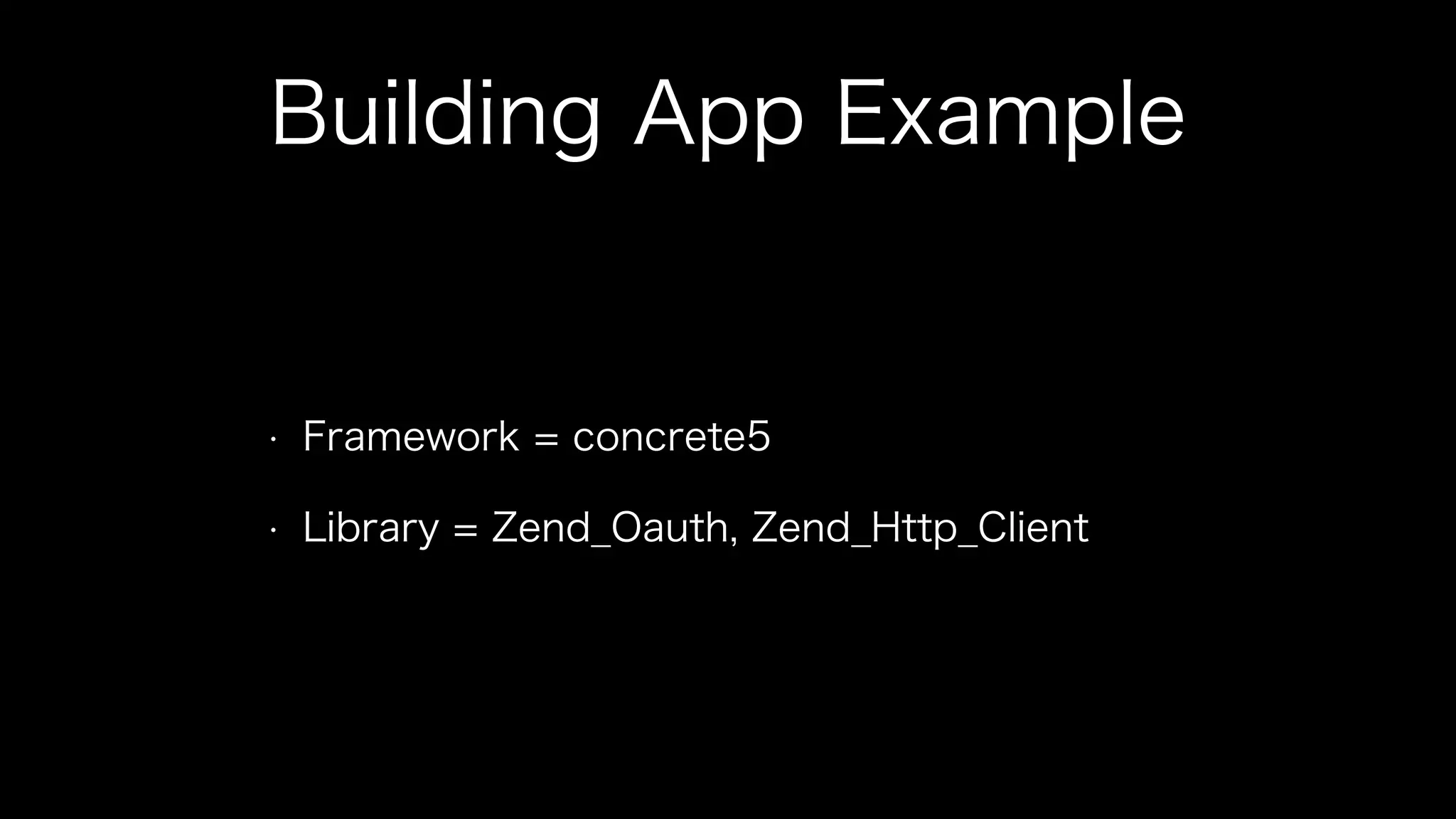 Building App Example

• Framework = concrete5

• Library = Zend_Oauth, Zend_Http_Client